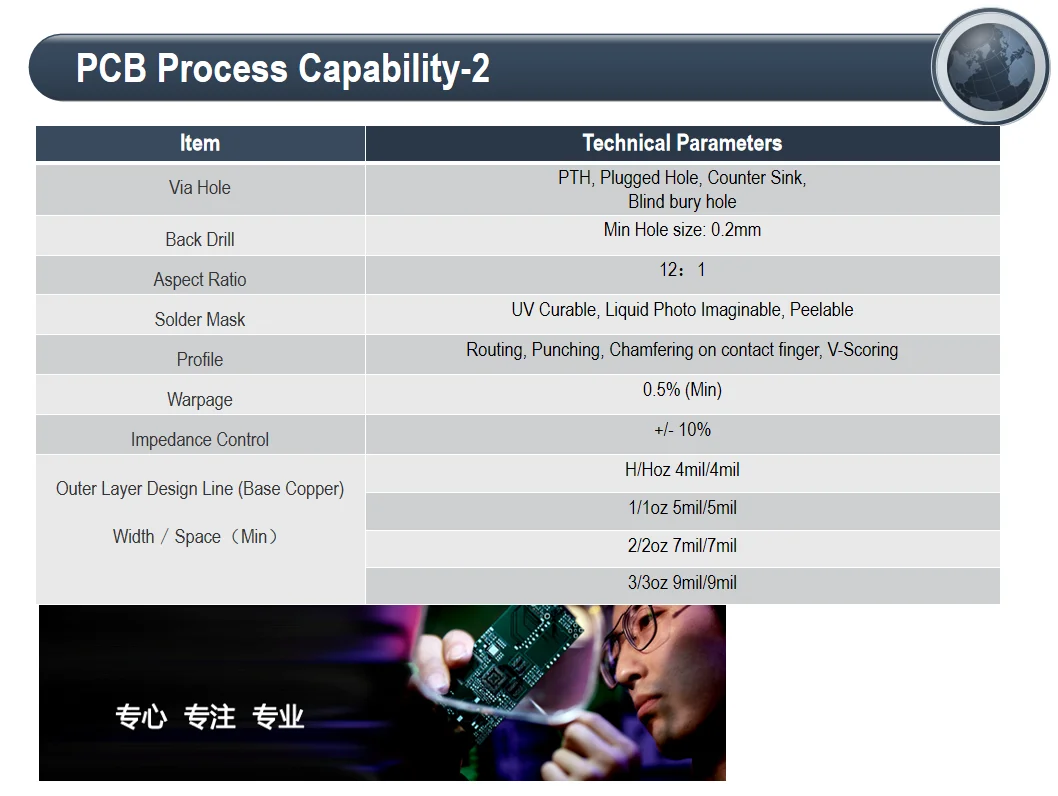 PCB Process Capability-2

| Item | Technical Parameters |
|---|---|
| Via Hole | PTH, Plugged Hole, Counter Sink, Blind bury hole |
| Back Drill | Min Hole size: 0.2mm |
| Aspect Ratio | 12：1 |
| Solder Mask | UV Curable, Liquid Photo Imaginable, Peelable |
| Profile | Routing, Punching, Chamfering on contact finger, V-Scoring |
| Warpage | 0.5% (Min) |
| Impedance Control | +/- 10% |
| Outer Layer Design Line (Base Copper) Width / Space（Min） | H/Hoz 4mil/4mil |
| | 1/1oz 5mil/5mil |
| | 2/2oz 7mil/7mil |
| | 3/3oz 9mil/9mil |

专心 专注 专业